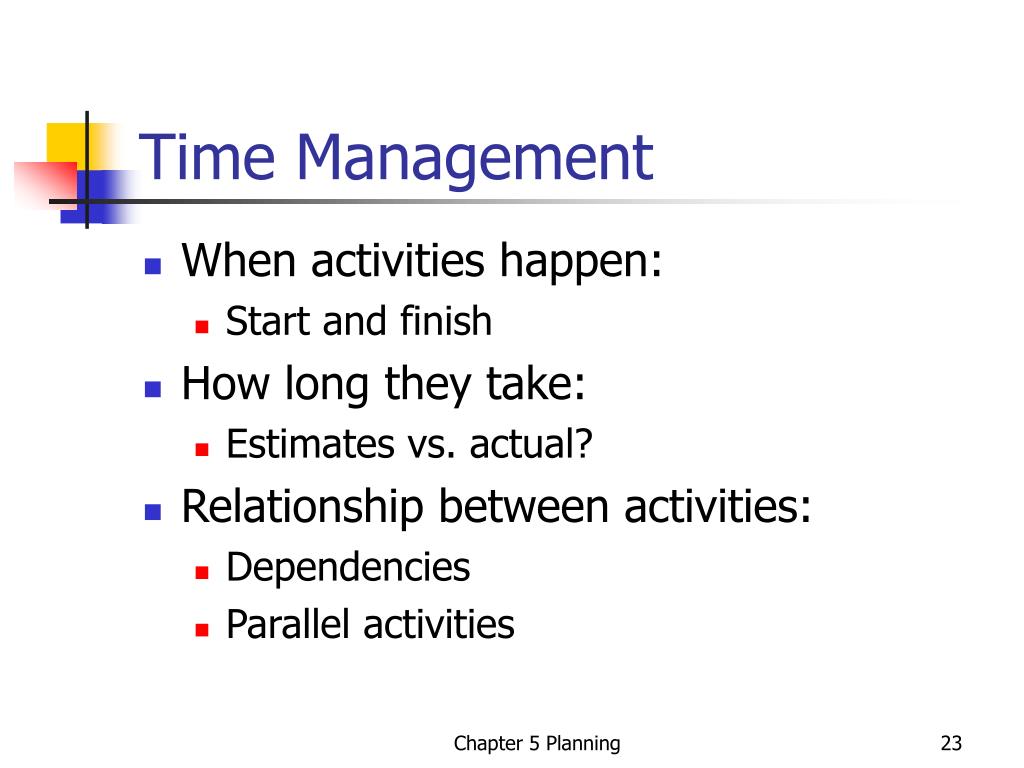 Time Management

- When activities happen:
  - Start and finish
- How long they take:
  - Estimates vs. actual?
- Relationship between activities:
  - Dependencies
  - Parallel activities

Chapter 5 Planning

23